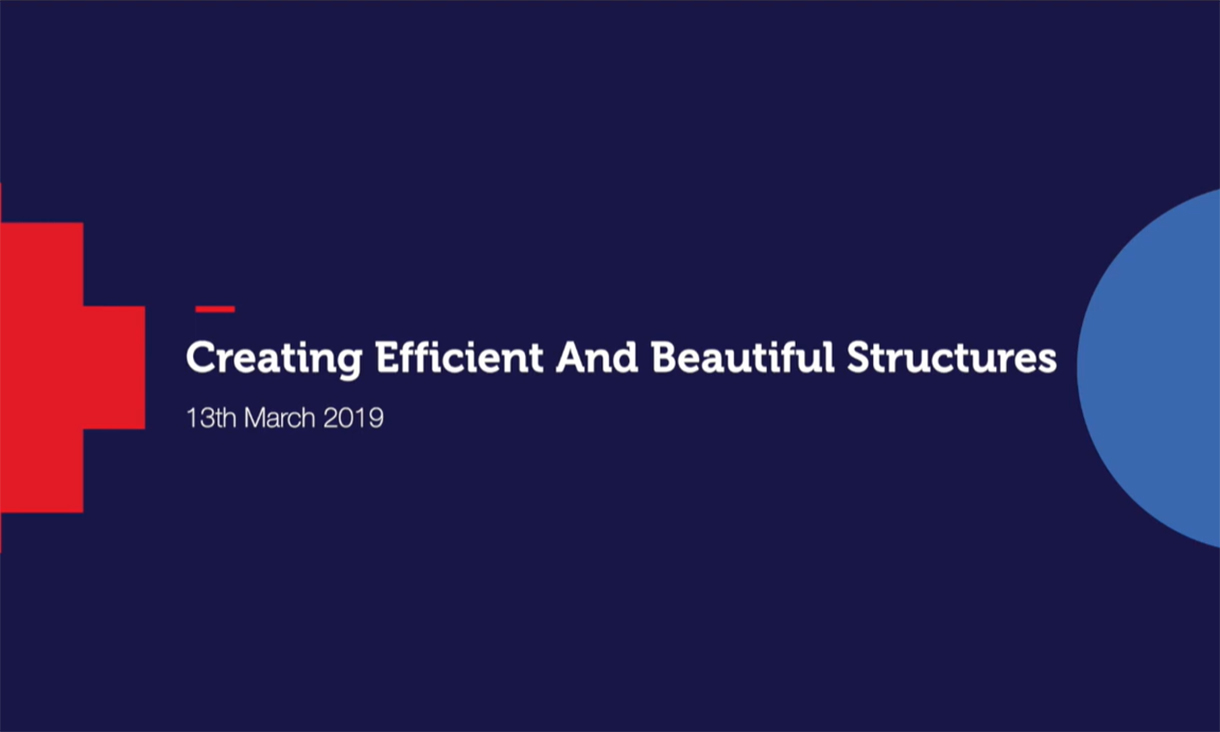 Creating Efficient And Beautiful Structures

13th March 2019